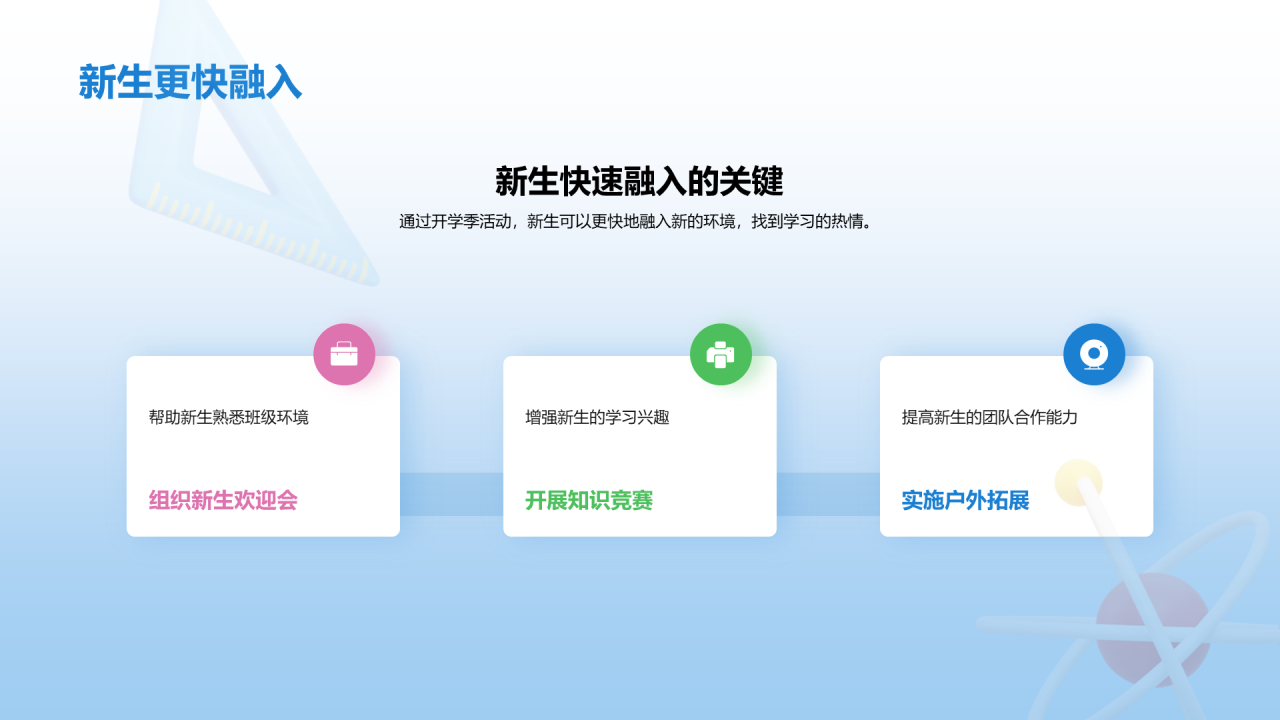 新生更快融入

新生快速融入的关键

通过开学季活动，新生可以更快地融入新的环境，找到学习的热情。

帮助新生熟悉班级环境

组织新生欢迎会

增强新生的学习兴趣

开展知识竞赛

提高新生的团队合作能力

实施户外拓展